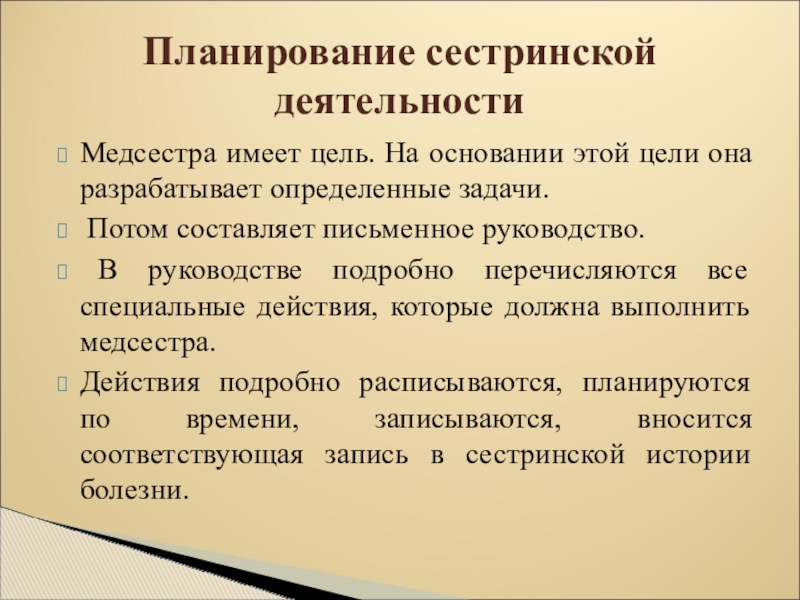 Планирование сестринской деятельности

Медсестра имеет цель. На основании этой цели она разрабатывает определенные задачи.

Потом составляет письменное руководство.

В руководстве подробно перечисляются все специальные действия, которые должна выполнить медсестра.

Действия подробно расписываются, планируются по времени, записываются, вносится соответствующая запись в сестринской истории болезни.